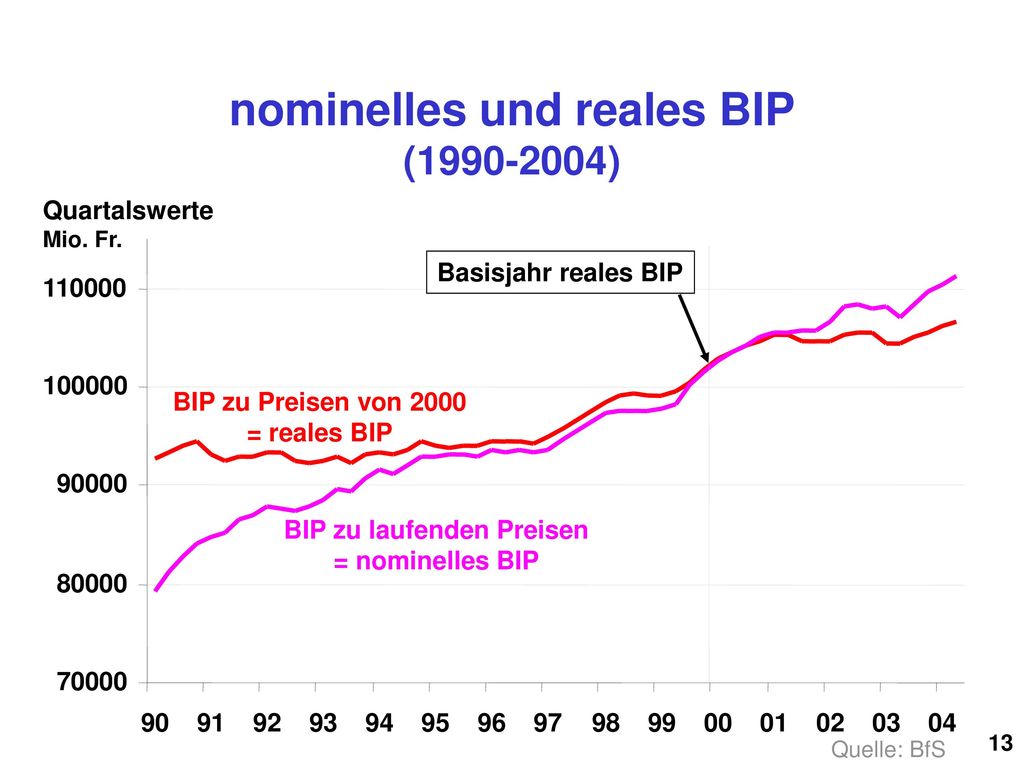 nominelles und reales BIP
(1990-2004)

Quartalswerte
Mio. Fr.

Basisjahr reales BIP

110000
100000
90000
80000
70000

BIP zu Preisen von 2000
= reales BIP

BIP zu laufenden Preisen
= nominelles BIP

90 91 92 93 94 95 96 97 98 99 00 01 02 03 04

Quelle: BfS

13